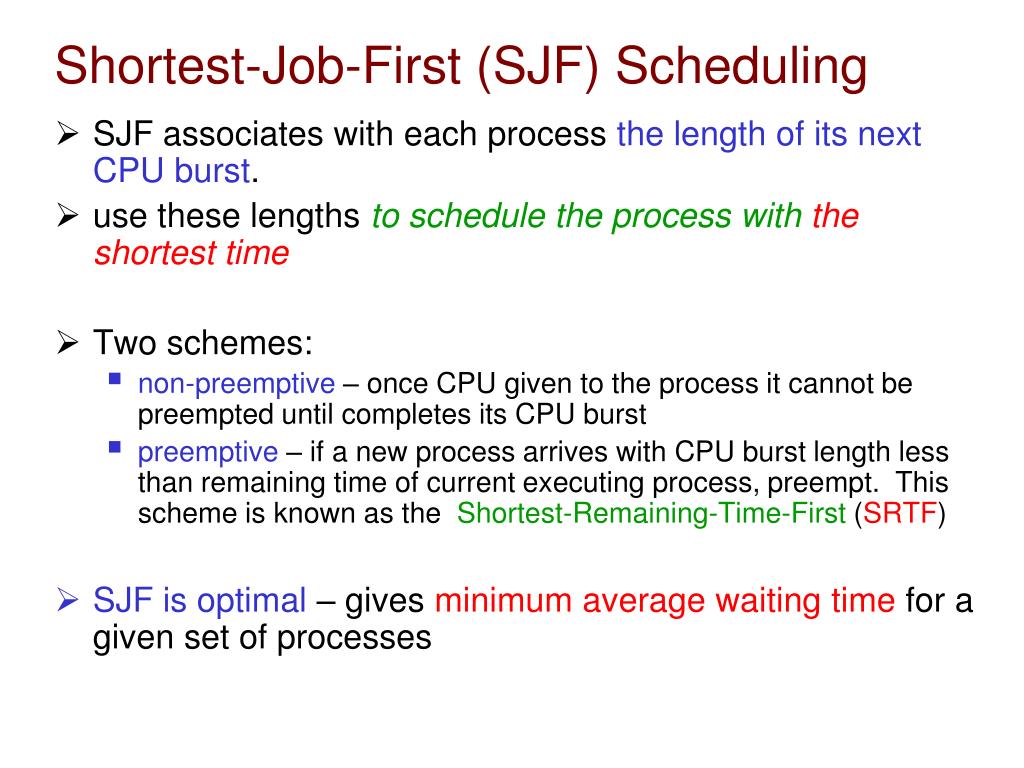 Shortest-Job-First (SJF) Scheduling

➢ SJF associates with each process the length of its next CPU burst.

➢ use these lengths to schedule the process with the shortest time

➢ Two schemes:

▪ non-preemptive – once CPU given to the process it cannot be preempted until completes its CPU burst

▪ preemptive – if a new process arrives with CPU burst length less than remaining time of current executing process, preempt. This scheme is known as the Shortest-Remaining-Time-First (SRTF)

➢ SJF is optimal – gives minimum average waiting time for a given set of processes